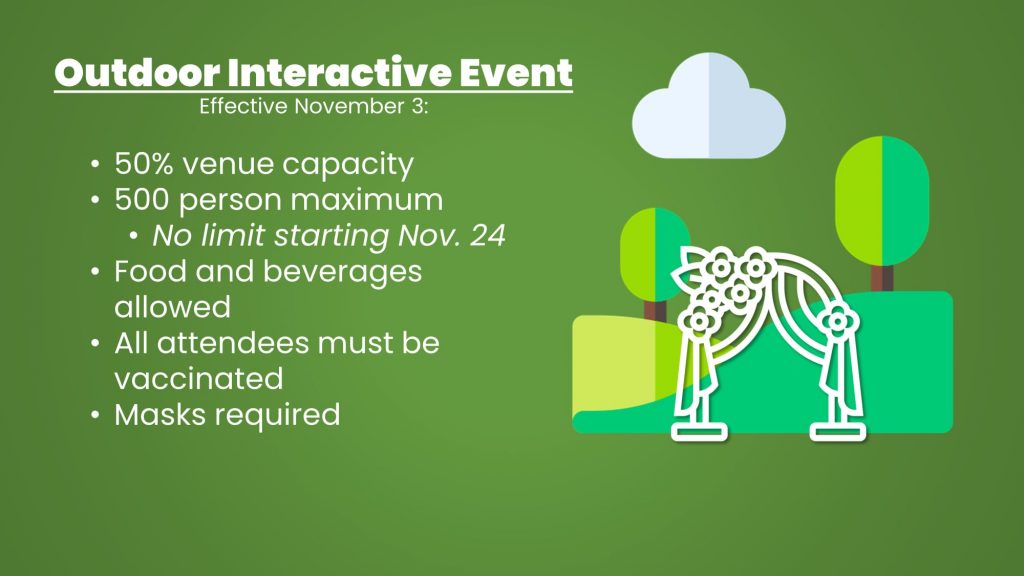 Outdoor Interactive Event
Effective November 3:

• 50% venue capacity
• 500 person maximum
  • No limit starting Nov. 24
• Food and beverages allowed
• All attendees must be vaccinated
• Masks required